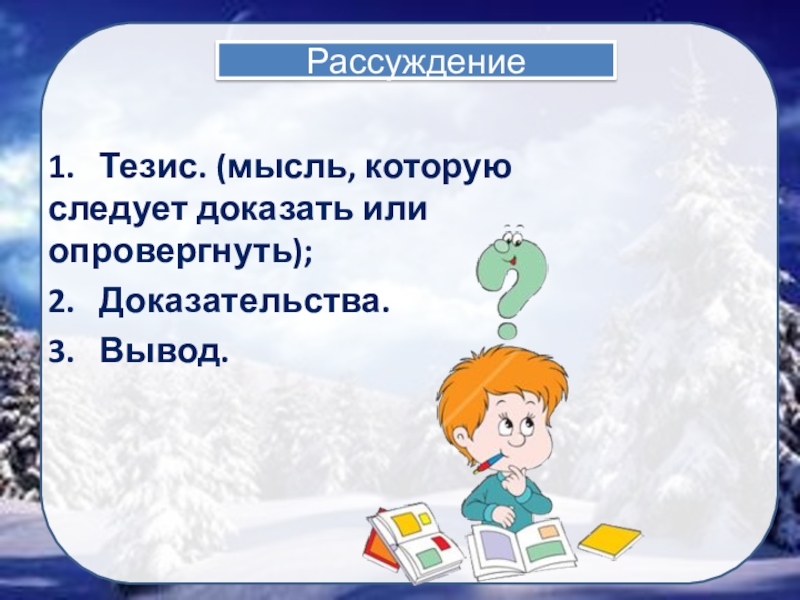 Рассуждение

1. Тезис. (мысль, которую следует доказать или опровергнуть);
2. Доказательства.
3. Вывод.